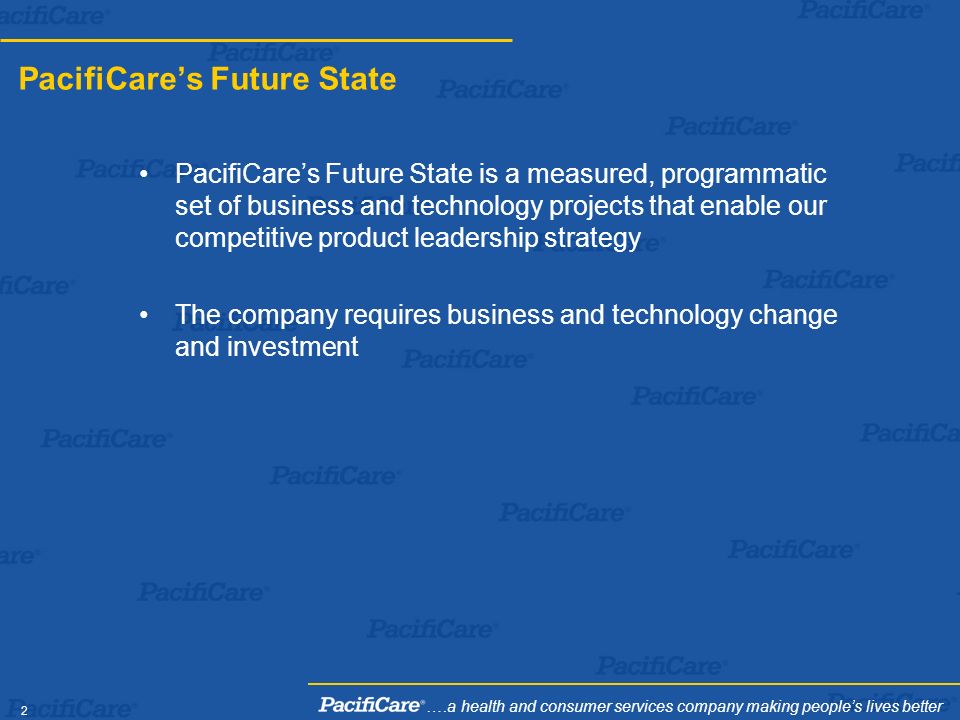 PacifiCare's Future State

• PacifiCare's Future State is a measured, programmatic set of business and technology projects that enable our competitive product leadership strategy

• The company requires business and technology change and investment

2

PacifiCare® ….a health and consumer services company making people's lives better